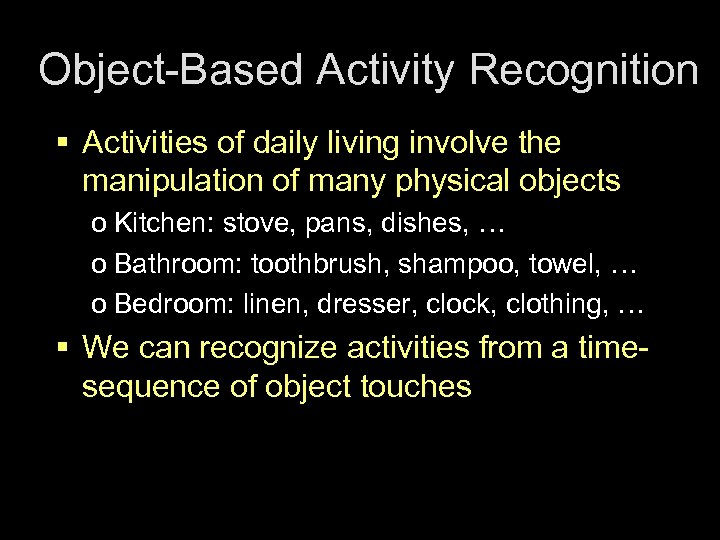 Object-Based Activity Recognition

▪ Activities of daily living involve the manipulation of many physical objects

o Kitchen: stove, pans, dishes, …

o Bathroom: toothbrush, shampoo, towel, …

o Bedroom: linen, dresser, clock, clothing, …

▪ We can recognize activities from a time-sequence of object touches